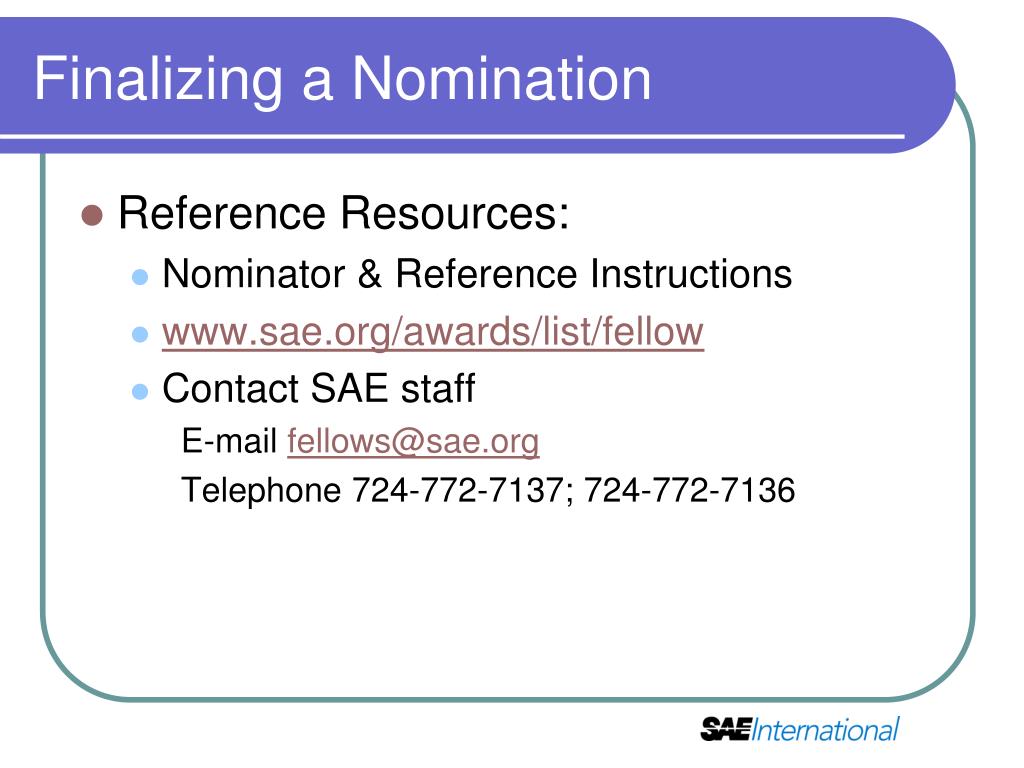 Finalizing a Nomination

Reference Resources:

Nominator & Reference Instructions

www.sae.org/awards/list/fellow

Contact SAE staff

E-mail fellows@sae.org

Telephone 724-772-7137; 724-772-7136

SAE International